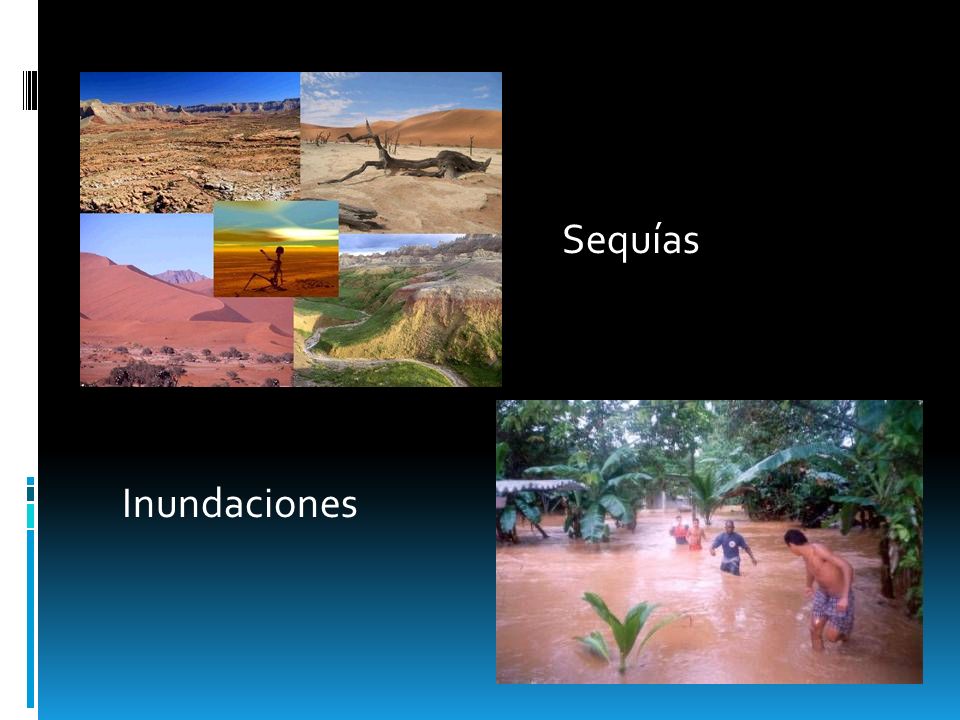 Sequías

Inundaciones